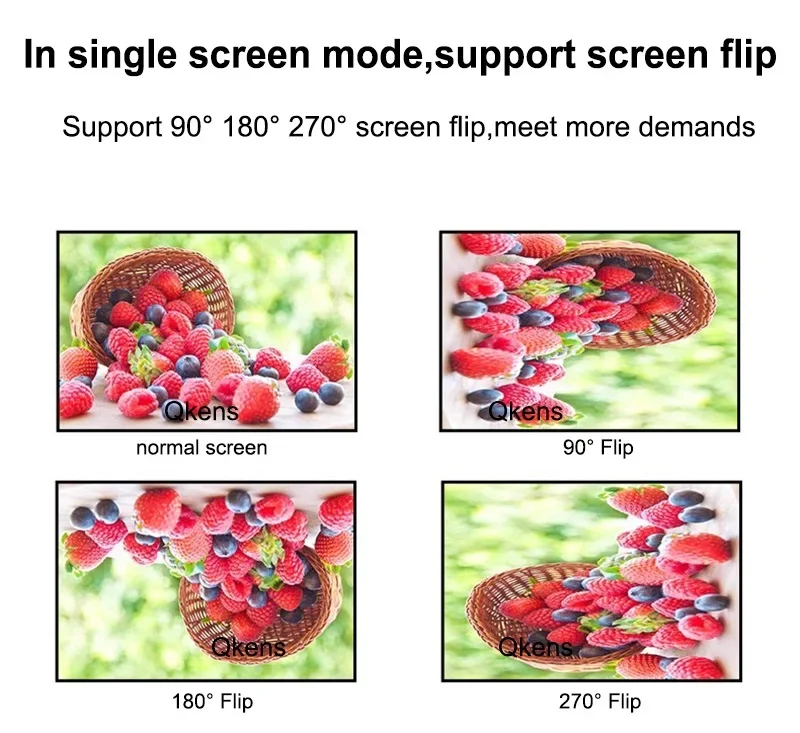 In single screen mode,support screen flip

Support 90° 180° 270° screen flip,meet more demands

Qkens

normal screen

Qkens

90° Flip

Qkens

180° Flip

Qkens

270° Flip